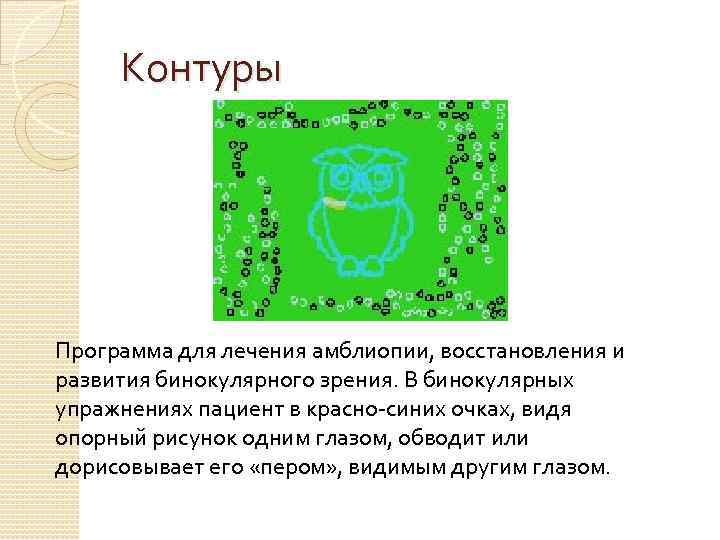 Контуры

Программа для лечения амблиопии, восстановления и развития бинокулярного зрения. В бинокулярных упражнениях пациент в красно-синих очках, видя опорный рисунок одним глазом, обводит или дорисовывает его «пером», видимым другим глазом.